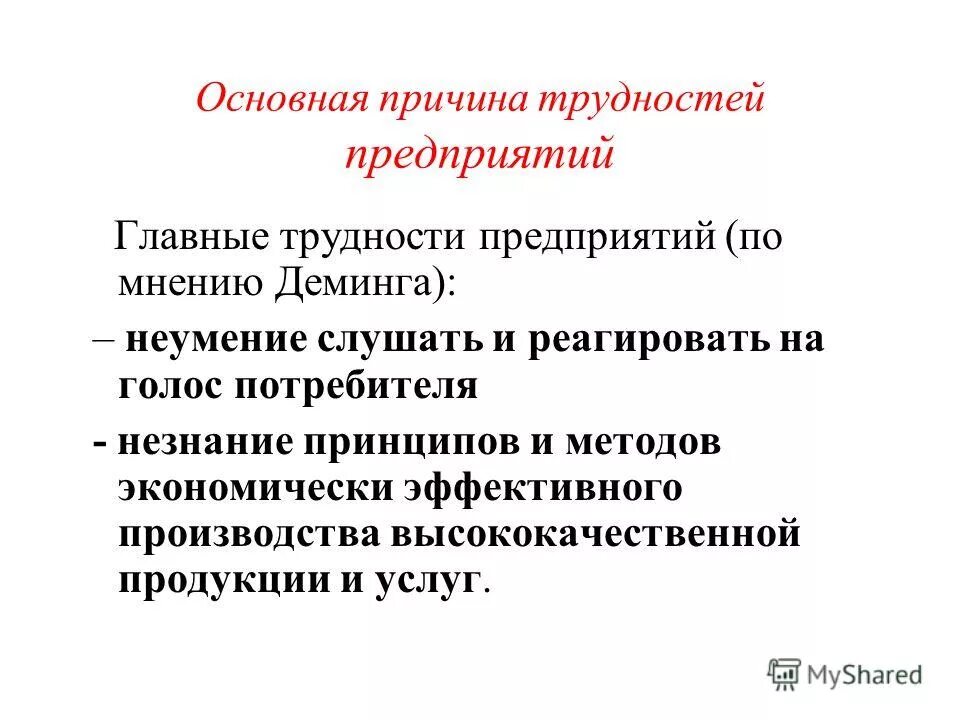 Основная причина трудностей предприятий

Главные трудности предприятий (по мнению Деминга):

– неумение слушать и реагировать на голос потребителя

- незнание принципов и методов экономически эффективного производства высококачественной продукции и услуг.

MyShared